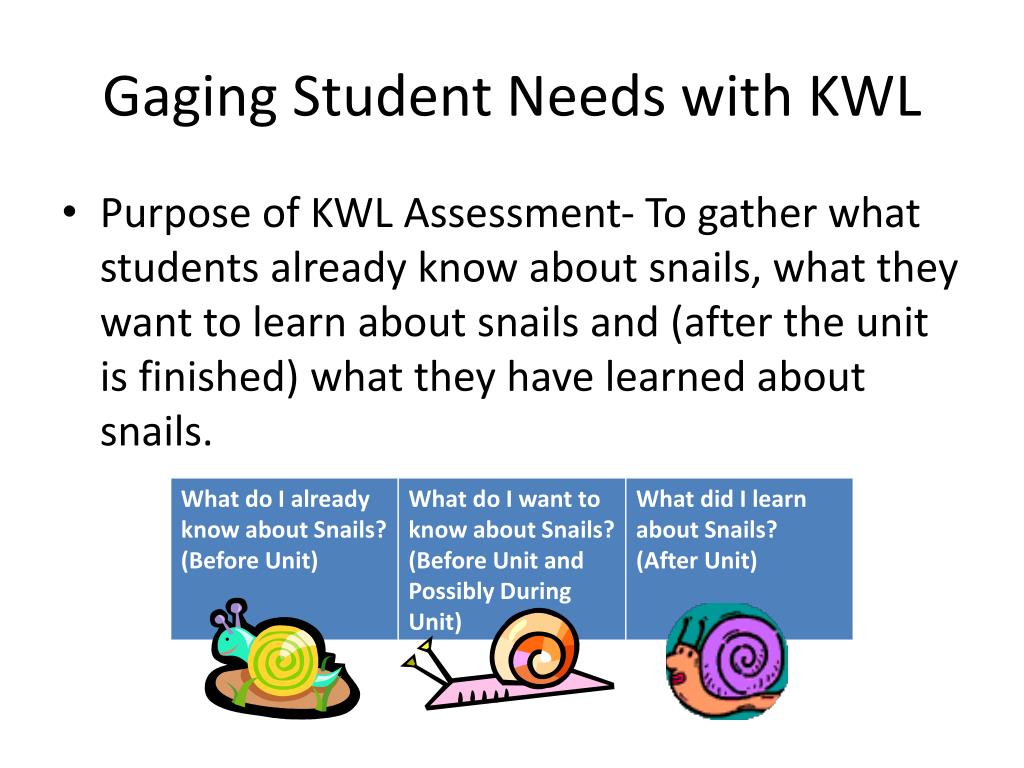 Gaging Student Needs with KWL

• Purpose of KWL Assessment- To gather what students already know about snails, what they want to learn about snails and (after the unit is finished) what they have learned about snails.

| What do I already know about Snails? (Before Unit) | What do I want to know about Snails? (Before Unit and Possibly During Unit) | What did I learn about Snails? (After Unit) |
|---|---|---|